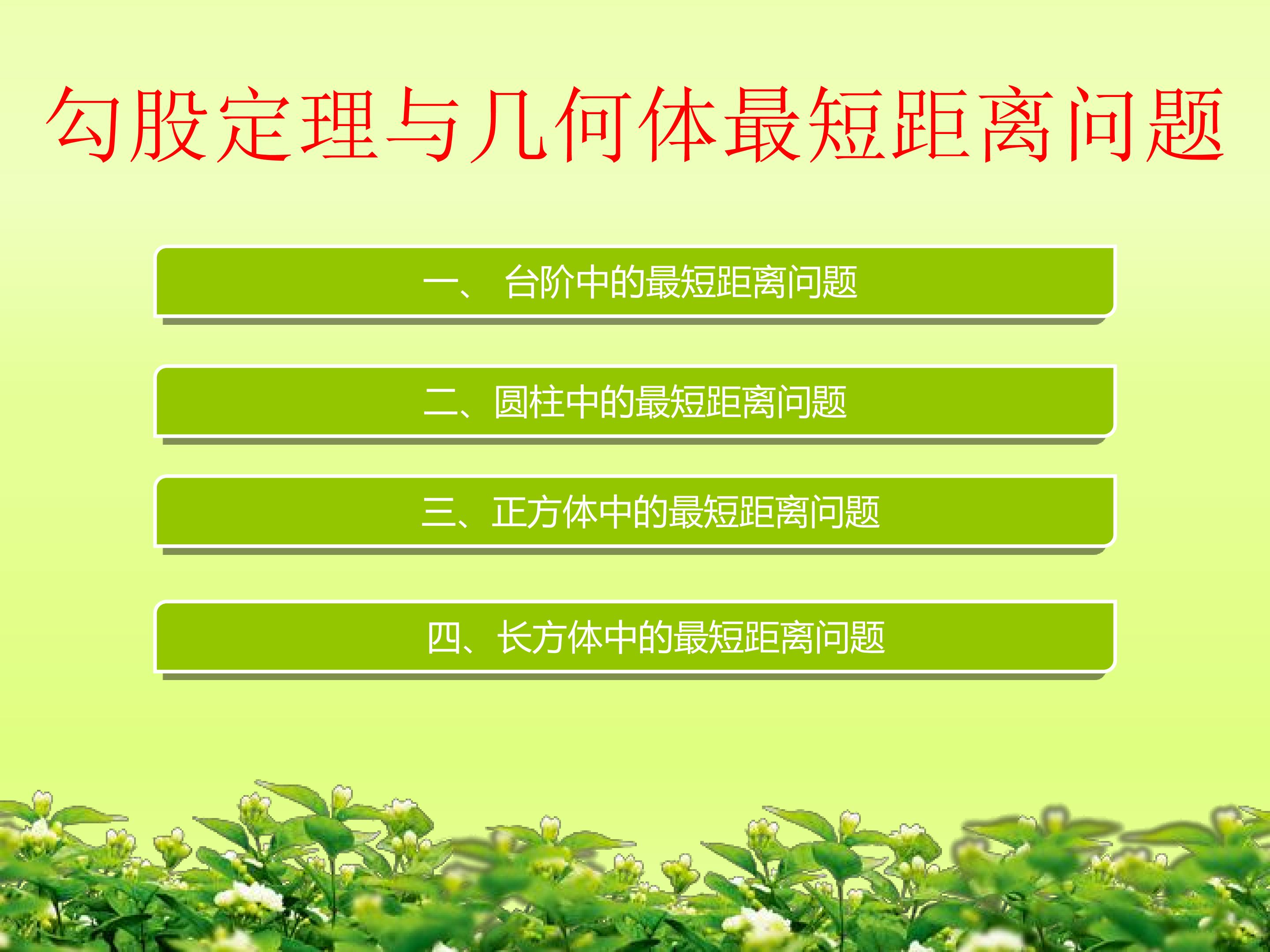 勾股定理与几何体最短距离问题

一、 台阶中的最短距离问题

二、圆柱中的最短距离问题

三、正方体中的最短距离问题

四、长方体中的最短距离问题